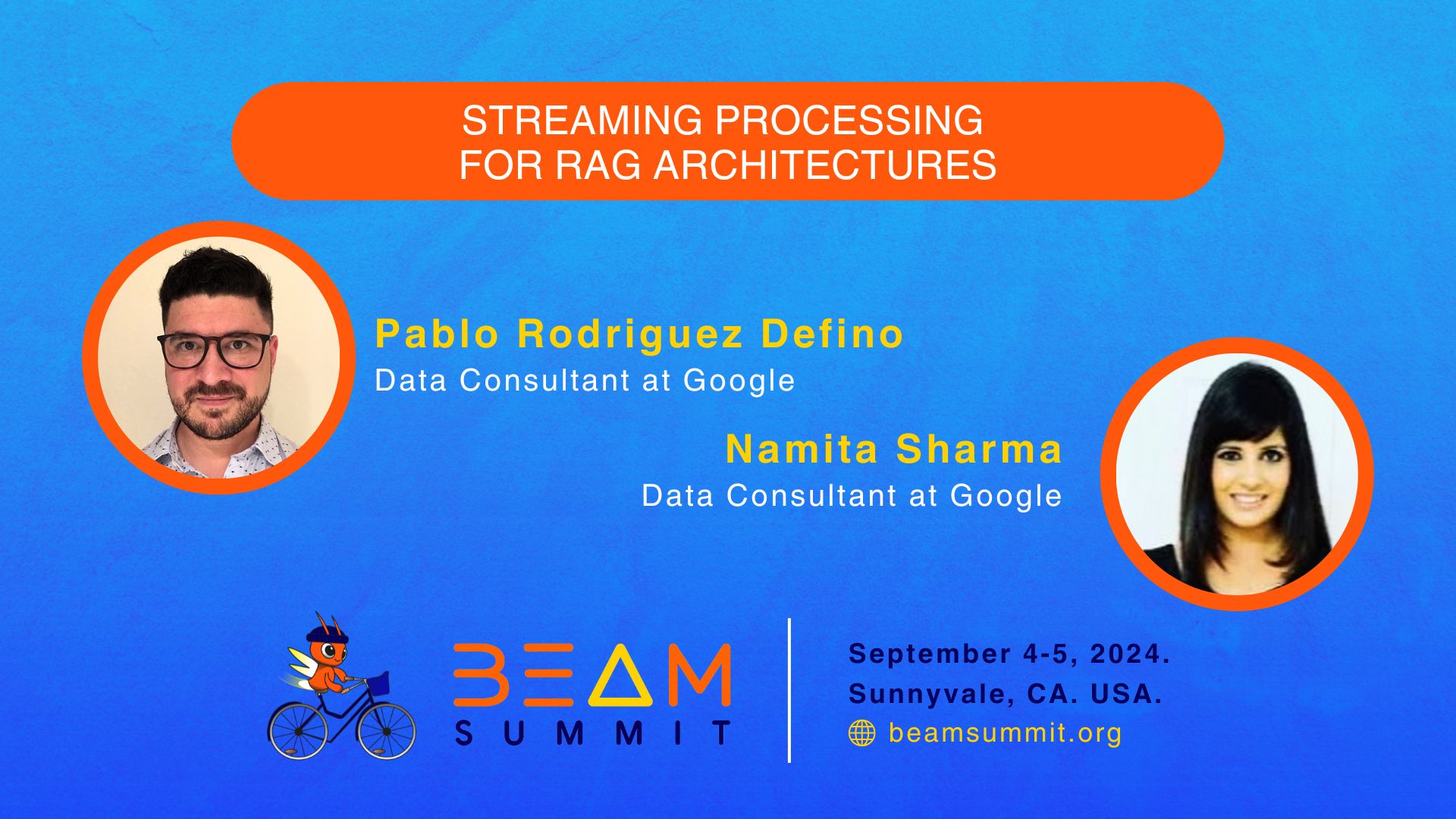 STREAMING PROCESSING FOR RAG ARCHITECTURES

Pablo Rodriguez Defino
Data Consultant at Google

Namita Sharma
Data Consultant at Google

BEAM SUMMIT

September 4-5, 2024.
Sunnyvale, CA. USA.
beamsummit.org